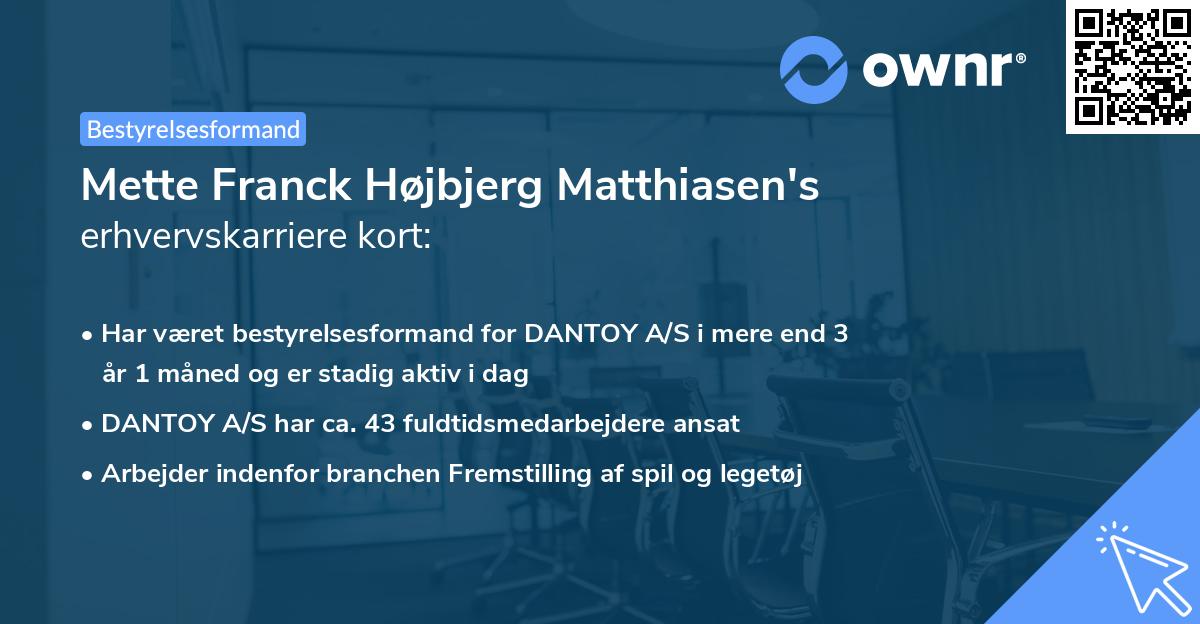 ownr®

Bestyrelsesformand

Mette Franck Højbjerg Matthiasen's erhvervskarriere kort:

• Har været bestyrelsesformand for DANTOY A/S i mere end 3 år 1 måned og er stadig aktiv i dag
• DANTOY A/S har ca. 43 fuldtidsmedarbejdere ansat
• Arbejder indenfor branchen Fremstilling af spil og legetøj